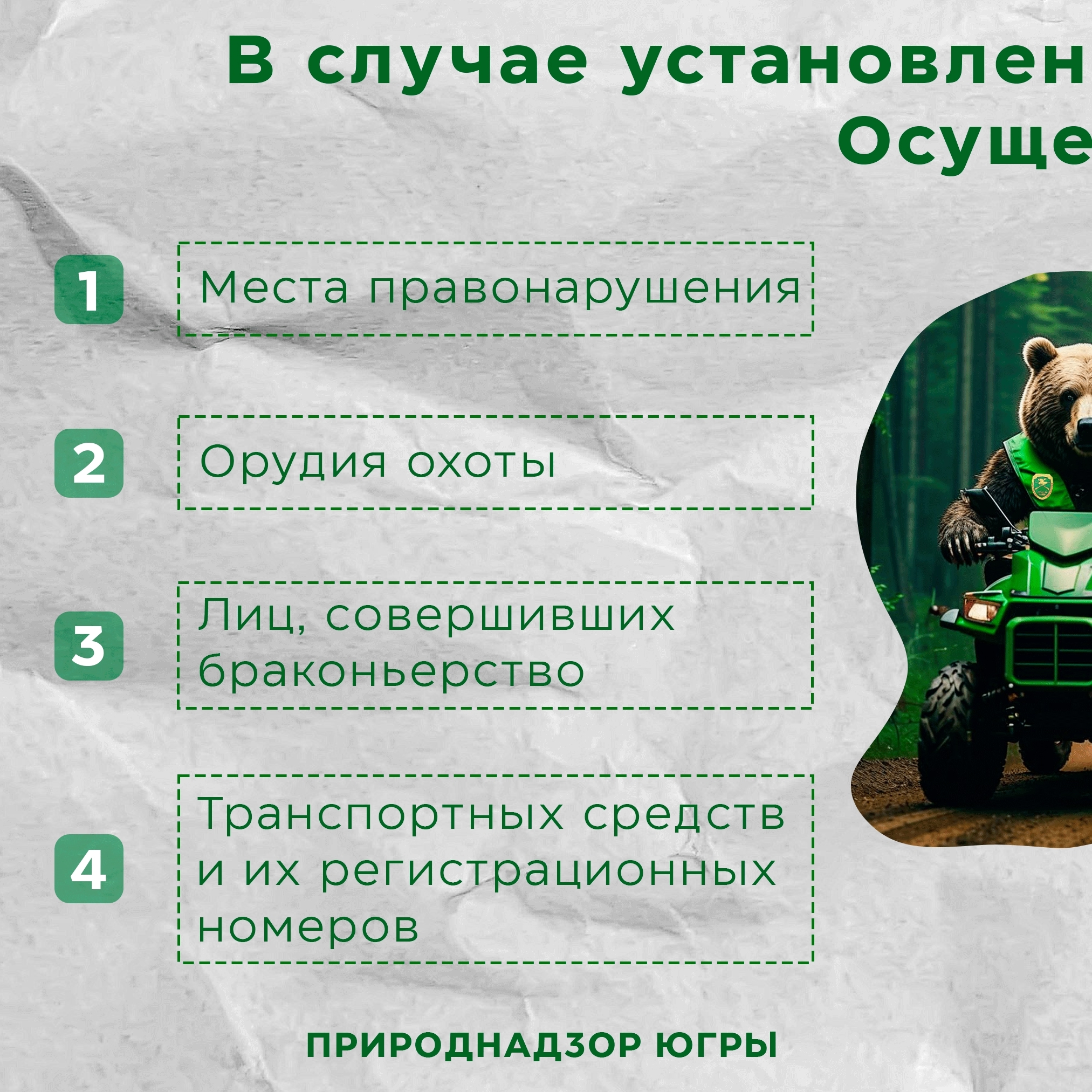 В случае установлен
Осуще

1

Места правонарушения

2

Орудия охоты

3

Лиц, совершивших браконьерство

4

Транспортных средств и их регистрационных номеров

ПРИРОДНАДЗОР ЮГРЫ